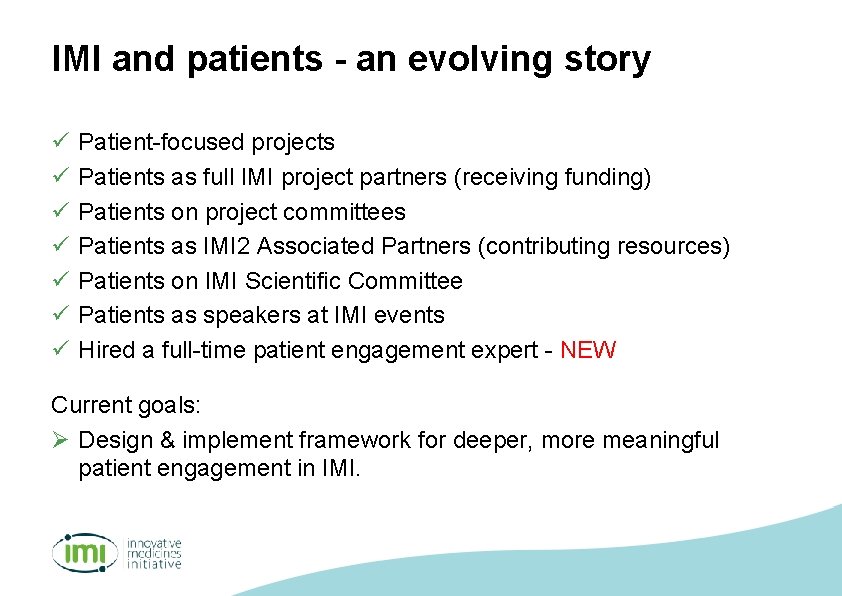 IMI and patients - an evolving story

✓ Patient-focused projects
✓ Patients as full IMI project partners (receiving funding)
✓ Patients on project committees
✓ Patients as IMI2 Associated Partners (contributing resources)
✓ Patients on IMI Scientific Committee
✓ Patients as speakers at IMI events
✓ Hired a full-time patient engagement expert - NEW

Current goals:
➢ Design & implement framework for deeper, more meaningful patient engagement in IMI.

imi innovative medicines initiative